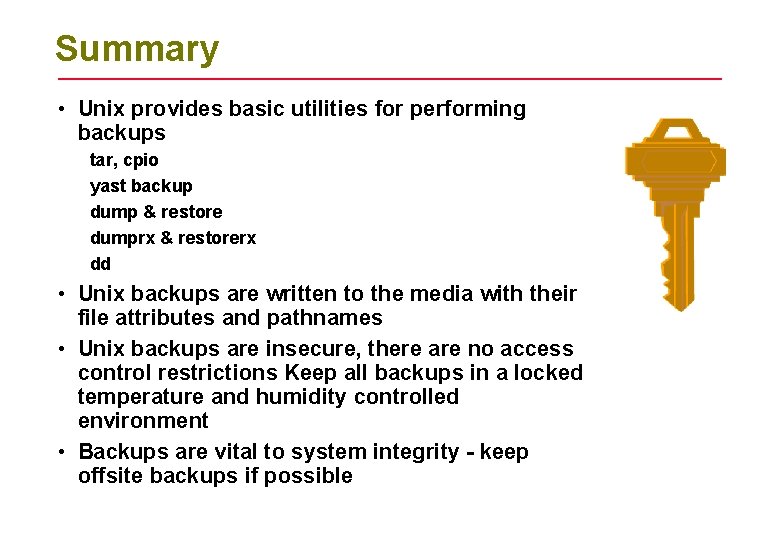 Summary

• Unix provides basic utilities for performing backups

tar, cpio

yast backup

dump & restore

dumprx & restorerx

dd

• Unix backups are written to the media with their file attributes and pathnames

• Unix backups are insecure, there are no access control restrictions Keep all backups in a locked temperature and humidity controlled environment

• Backups are vital to system integrity - keep offsite backups if possible